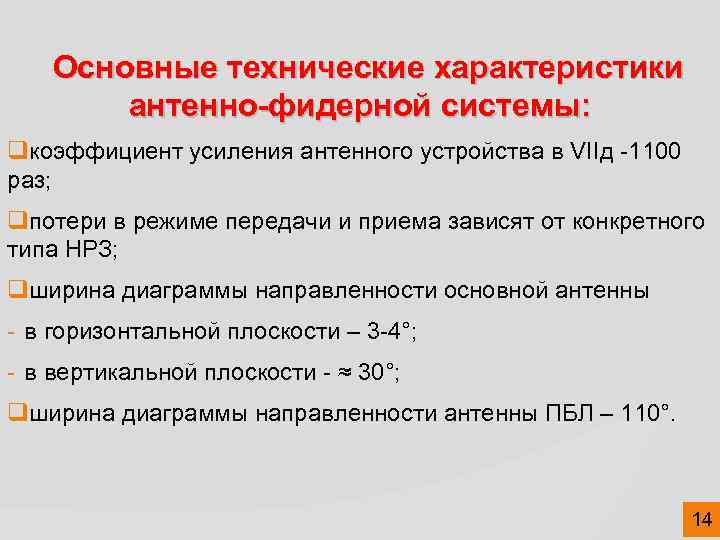 Основные технические характеристики антенно-фидерной системы:

❑коэффициент усиления антенного устройства в VIIд -1100 раз;

❑потери в режиме передачи и приема зависят от конкретного типа НРЗ;

❑ширина диаграммы направленности основной антенны

- в горизонтальной плоскости – 3-4°;

- в вертикальной плоскости - ≈ 30°;

❑ширина диаграммы направленности антенны ПБЛ – 110°.

14